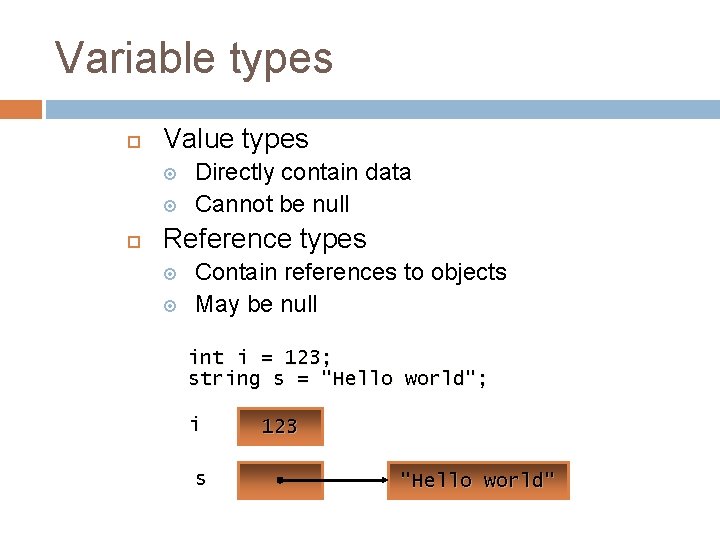 Variable types

Value types

Directly contain data

Cannot be null

Reference types

Contain references to objects

May be null

int i = 123;
string s = "Hello world";

i 123

s "Hello world"